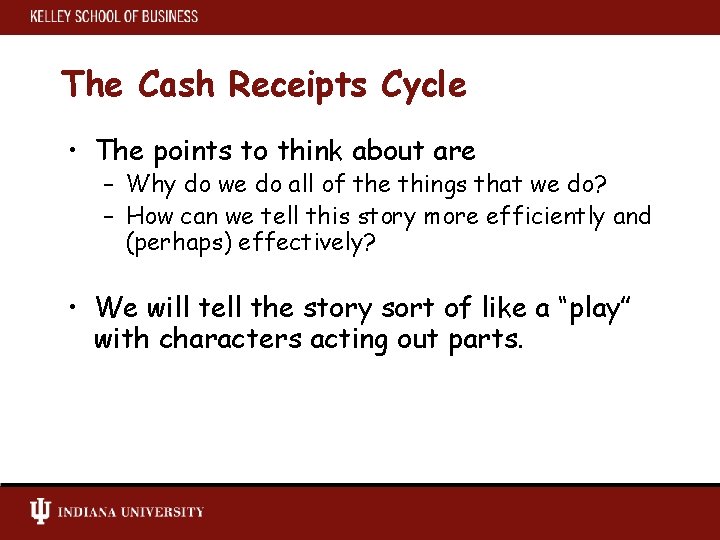 KELLEY SCHOOL OF BUSINESS

The Cash Receipts Cycle

• The points to think about are
– Why do we do all of the things that we do?
– How can we tell this story more efficiently and (perhaps) effectively?

• We will tell the story sort of like a “play” with characters acting out parts.

INDIANA UNIVERSITY